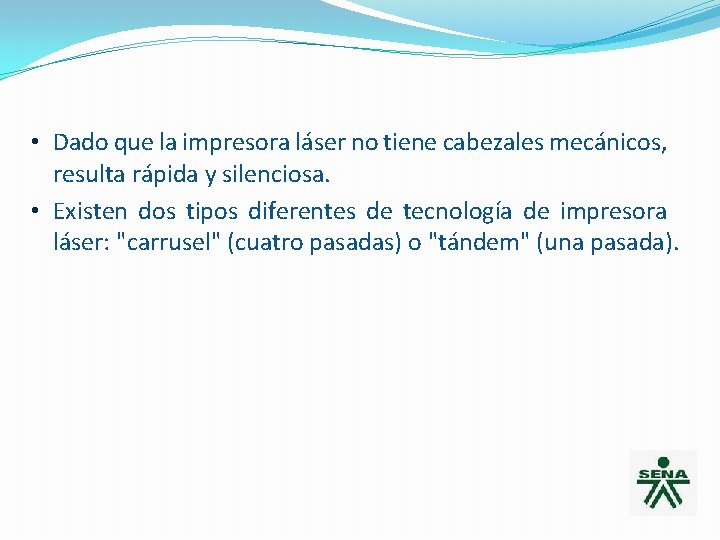 • Dado que la impresora láser no tiene cabezales mecánicos, resulta rápida y silenciosa.
• Existen dos tipos diferentes de tecnología de impresora láser: "carrusel" (cuatro pasadas) o "tándem" (una pasada).

SENA